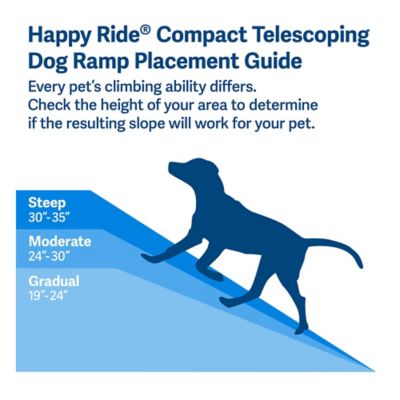 Happy Ride® Compact Telescoping Dog Ramp Placement Guide

Every pet's climbing ability differs. Check the height of your area to determine if the resulting slope will work for your pet.

Steep
30"-35"

Moderate
24"-30"

Gradual
19"-24"